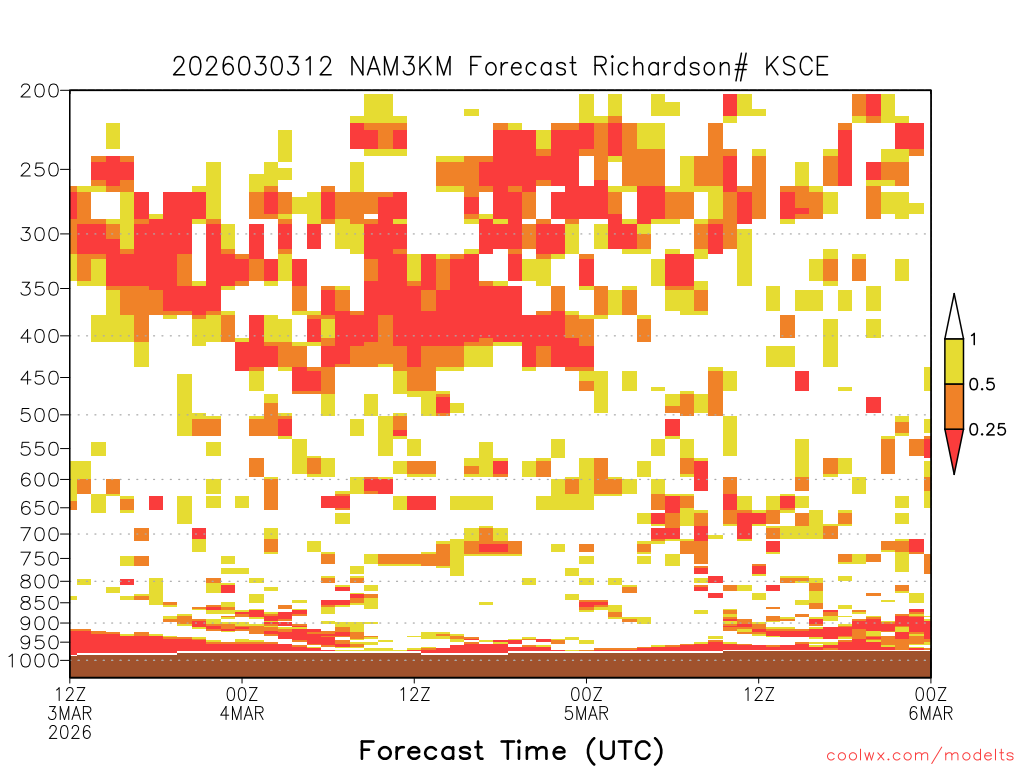 2026030312 NAM3KM Forecast Richardson# KSCE

200
250
300
350
400
450
500
550
600
650
700
750
800
850
900
950
1000

1
0.5
0.25

12Z
3MAR
2026
00Z
4MAR
12Z
00Z
5MAR
12Z
00Z
6MAR

Forecast Time (UTC)

coolwx.com/modelts